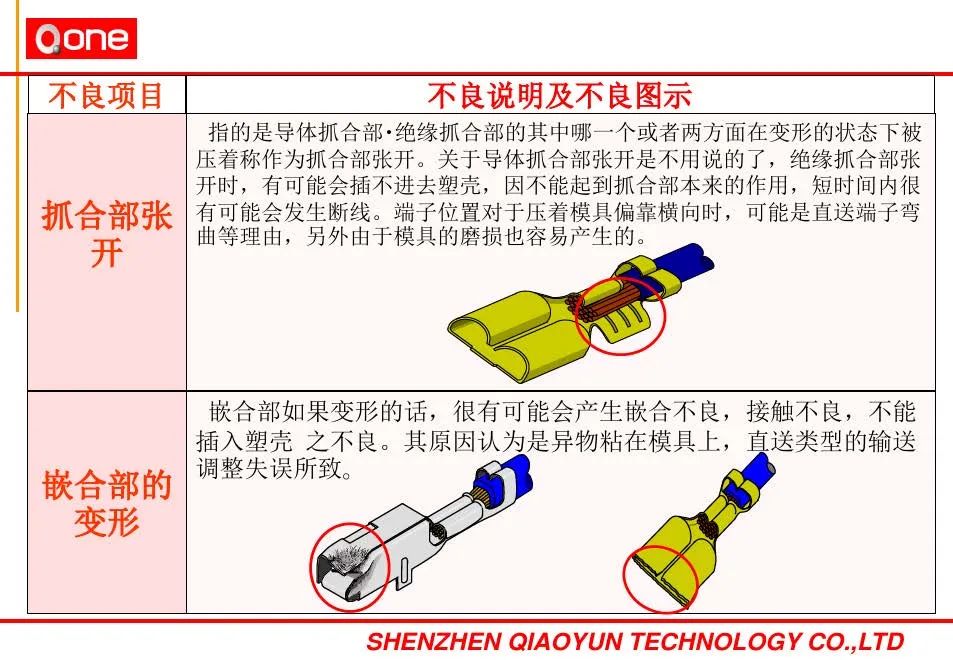 Qone

| 不良项目 | 不良说明及不良图示 |
|---|---|
| 抓合部张开 | 指的是导体抓合部·绝缘抓合部的其中哪一个或者两方面在变形的状态下被压着称作为抓合部张开。关于导体抓合部张开是不用说的了，绝缘抓合部张开时，有可能会插不进去塑壳，因不能起到抓合部本来的作用，短时间内很有可能会发生断线。端子位置对于压着模具偏靠横向时，可能是直送端子弯曲等理由，另外由于模具的磨损也容易产生的。 |
| 嵌合部的变形 | 嵌合部如果变形的话，很有可能会产生嵌合不良，接触不良，不能插入塑壳 之不良。其原因认为是异物粘在模具上，直送类型的输送调整失误所致。 |

SHENZHEN QIAOYUN TECHNOLOGY CO.,LTD